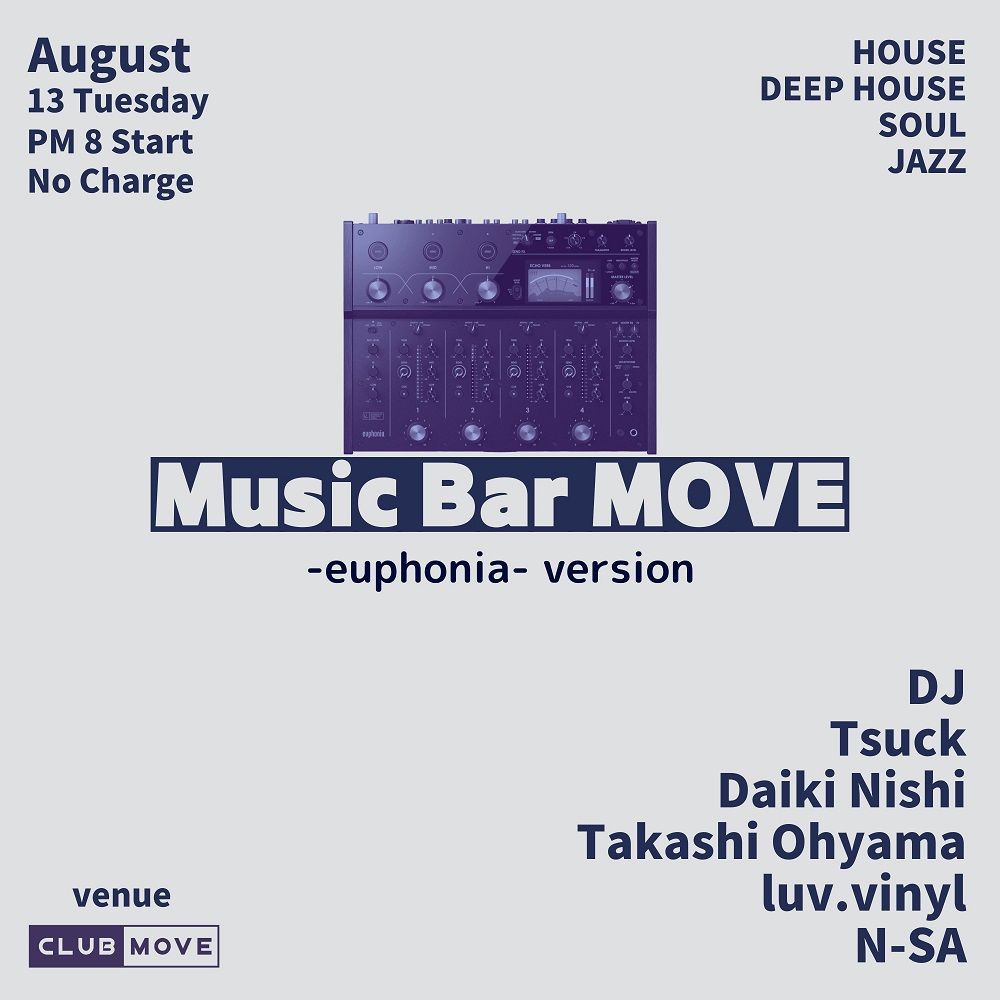 August
13 Tuesday
PM 8 Start
No Charge

HOUSE
DEEP HOUSE
SOUL
JAZZ

euphonia

Music Bar MOVE
-euphonia- version

DJ
Tsuck
Daiki Nishi
Takashi Ohyama
luv.vinyl
N-SA

venue
CLUB MOVE